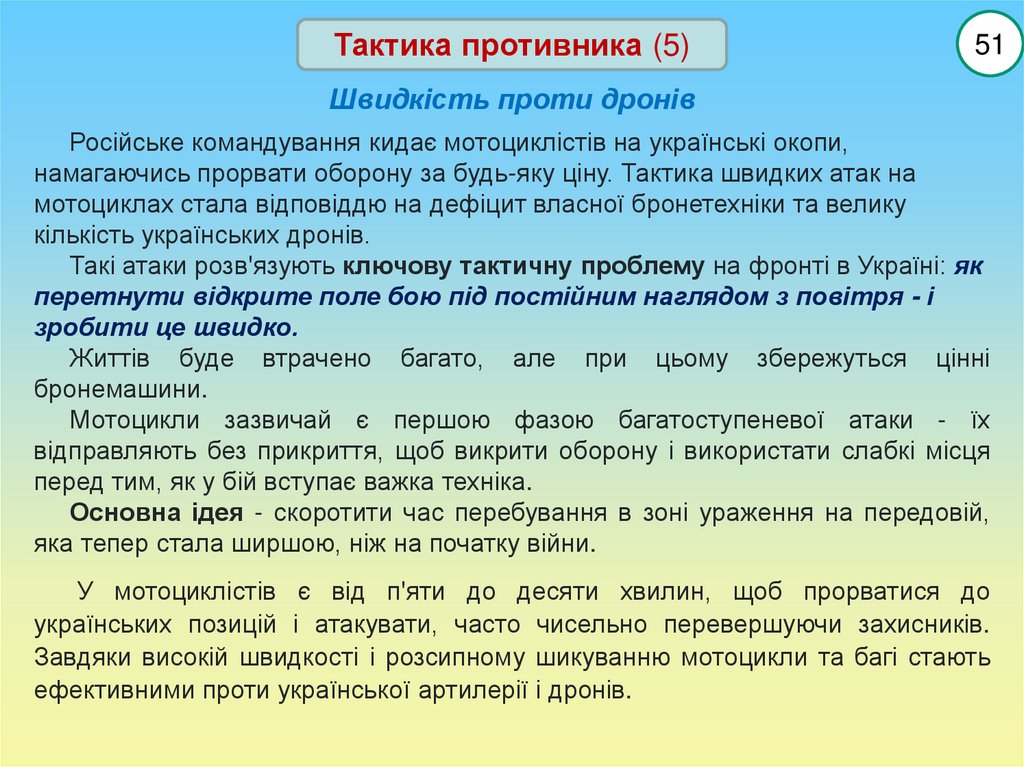 Тактика противника (5)

51

Швидкість проти дронів

Російське командування кидає мотоциклістів на українські окопи, намагаючись прорвати оборону за будь-яку ціну. Тактика швидких атак на мотоциклах стала відповіддю на дефіцит власної бронетехніки та велику кількість українських дронів.

Такі атаки розв'язують ключову тактичну проблему на фронті в Україні: як перетнути відкрите поле бою під постійним наглядом з повітря - і зробити це швидко.

Життів буде втрачено багато, але при цьому збережуться цінні бронемашини.

Мотоцикли зазвичай є першою фазою багатоступеневої атаки - їх відправляють без прикриття, щоб викрити оборону і використати слабкі місця перед тим, як у бій вступає важка техніка.

Основна ідея - скоротити час перебування в зоні ураження на передовій, яка тепер стала ширшою, ніж на початку війни.

У мотоциклістів є від п'яти до десяти хвилин, щоб прорватися до українських позицій і атакувати, часто чисельно перевершуючи захисників. Завдяки високій швидкості і розсипному шикуванню мотоцикли та багі стають ефективними проти української артилерії і дронів.